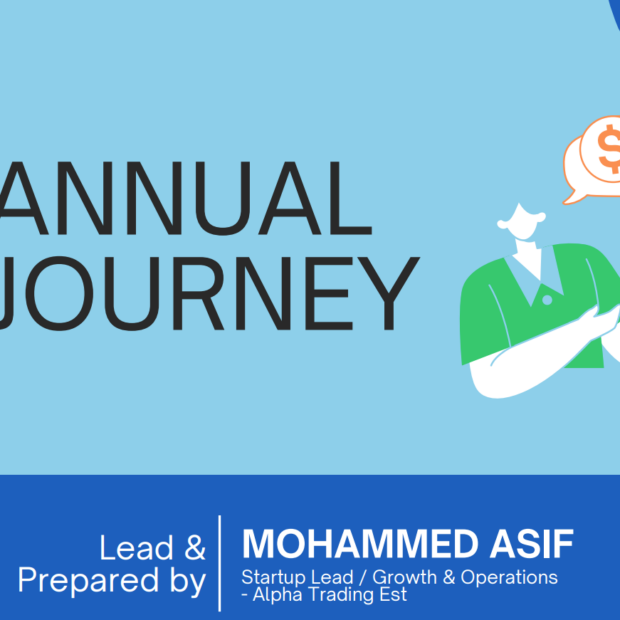 ANNUAL JOURNEY

$

Lead & Prepared by

MOHAMMED ASIF

Startup Lead / Growth & Operations - Alpha Trading Est